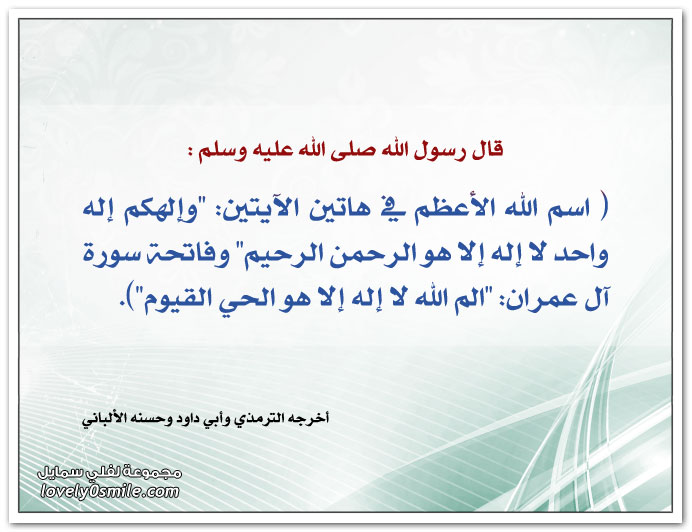 قال رسول الله صلى الله عليه وسلم :

( اسم الله الأعظم في هاتين الآيتين: "وإلهكم إله واحد لا إله إلا هو الرحمن الرحيم" وفاتحة سورة آل عمران: "الم الله لا إله إلا هو الحي القيوم").

أخرجه الترمذي وأبي داود وحسنه الألباني

مجموعة لفلي سمايل
lovely0smile.com